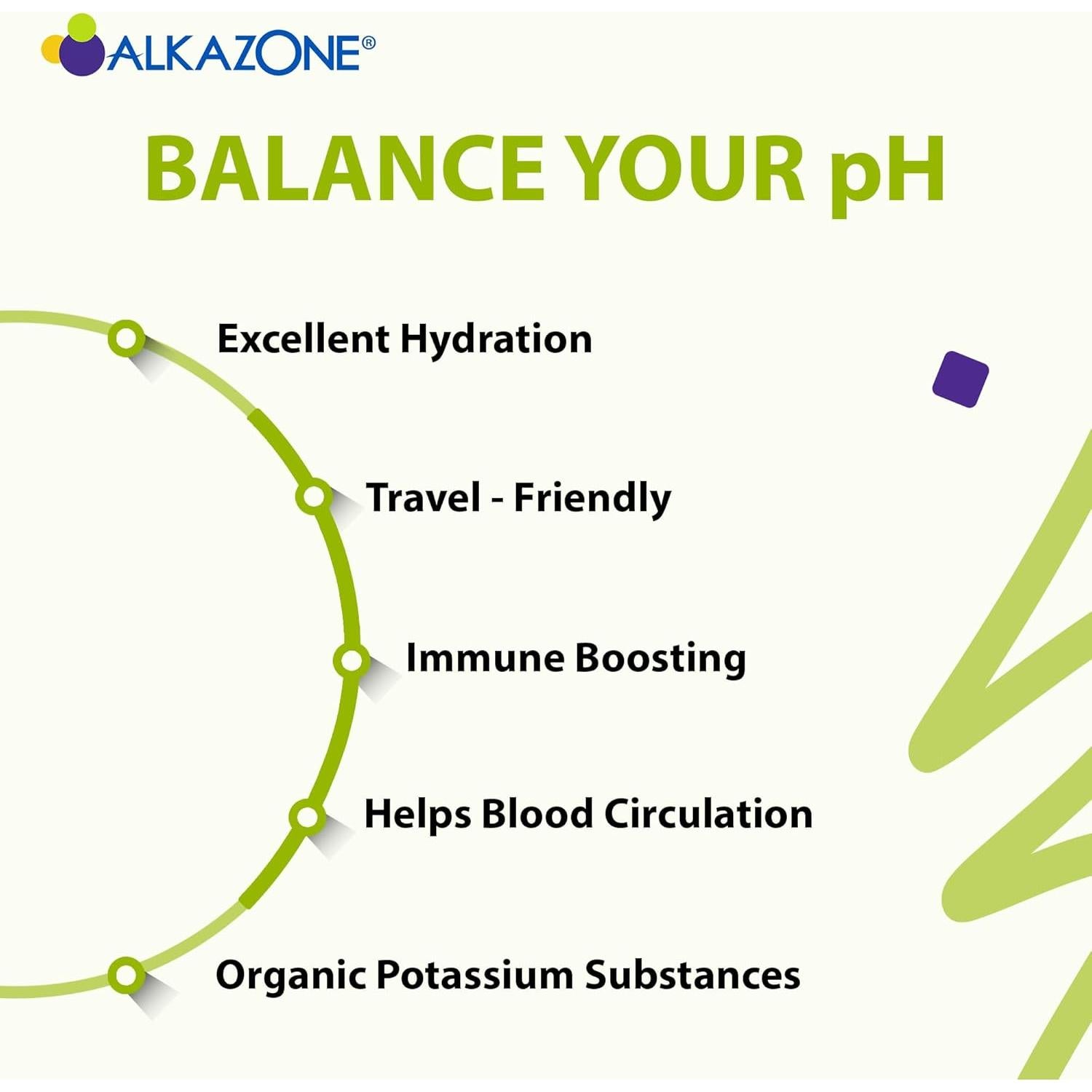 ALKAZONE®

BALANCE YOUR pH

Excellent Hydration

Travel - Friendly

Immune Boosting

Helps Blood Circulation

Organic Potassium Substances